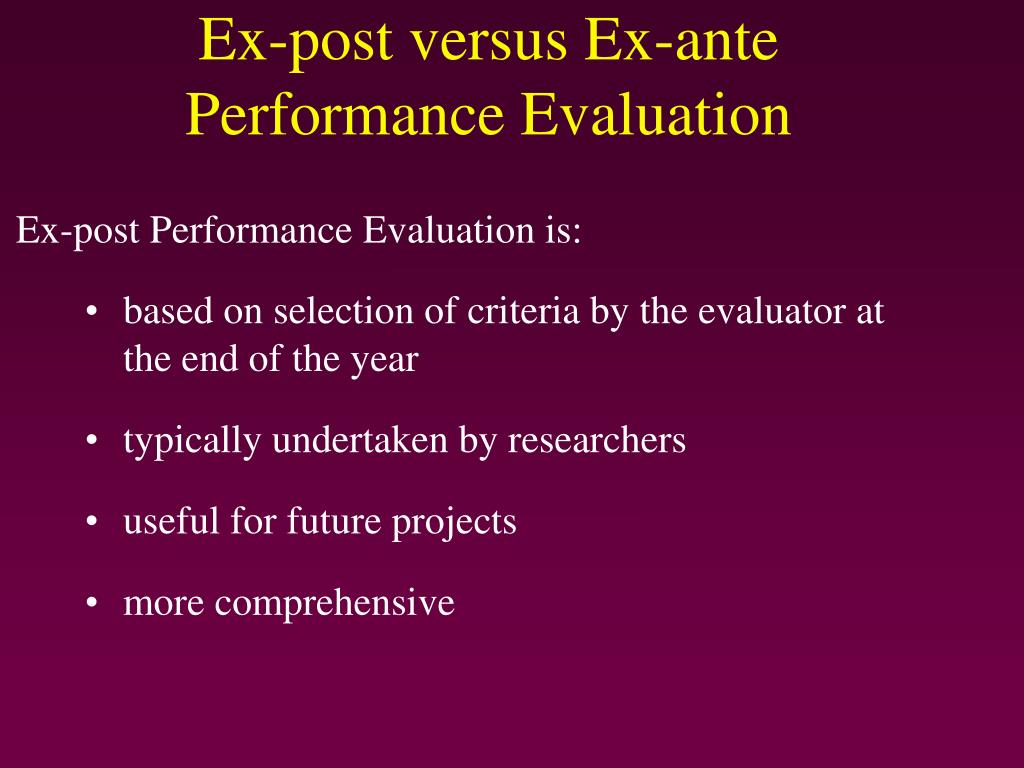 Ex-post versus Ex-ante Performance Evaluation

Ex-post Performance Evaluation is:

• based on selection of criteria by the evaluator at the end of the year

• typically undertaken by researchers

• useful for future projects

• more comprehensive